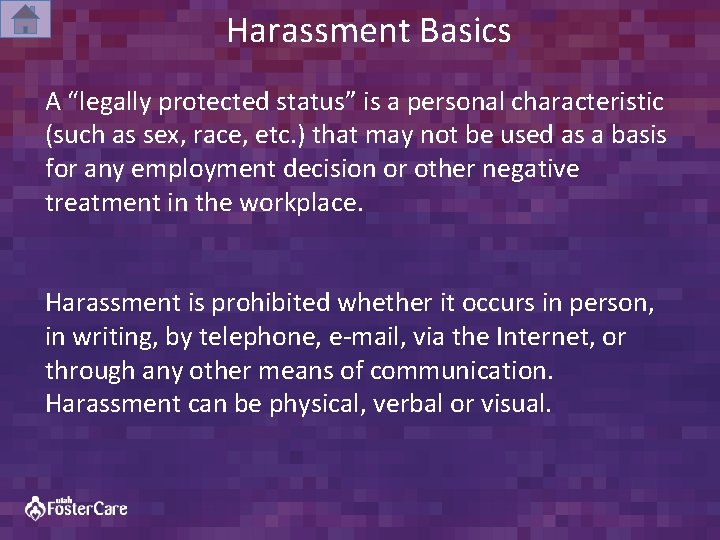 Harassment Basics

A “legally protected status” is a personal characteristic (such as sex, race, etc.) that may not be used as a basis for any employment decision or other negative treatment in the workplace.

Harassment is prohibited whether it occurs in person, in writing, by telephone, e-mail, via the Internet, or through any other means of communication. Harassment can be physical, verbal or visual.

utah FosterCare